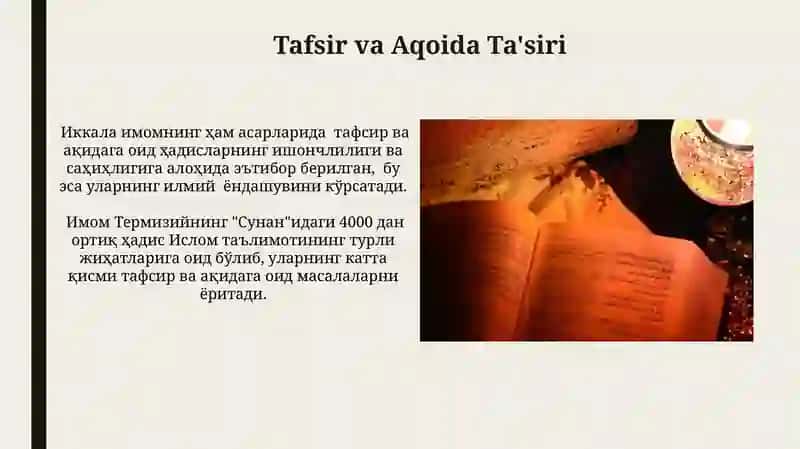 Tafsir va Aqoida Ta'siri

Иккала имомнинг ҳам асарларида тафсир ва ақидага оид ҳадисларнинг ишончлилиги ва саҳиҳлигига алоҳида эътибор берилган, бу эса уларнинг илмий ёндашувини кўрсатади.

Имом Термизийнинг "Сунан"идаги 4000 дан ортиқ ҳадис Ислом таълимотининг турли жиҳатларига оид бўлиб, уларнинг катта қисми тафсир ва ақидага оид масалаларни ёритади.